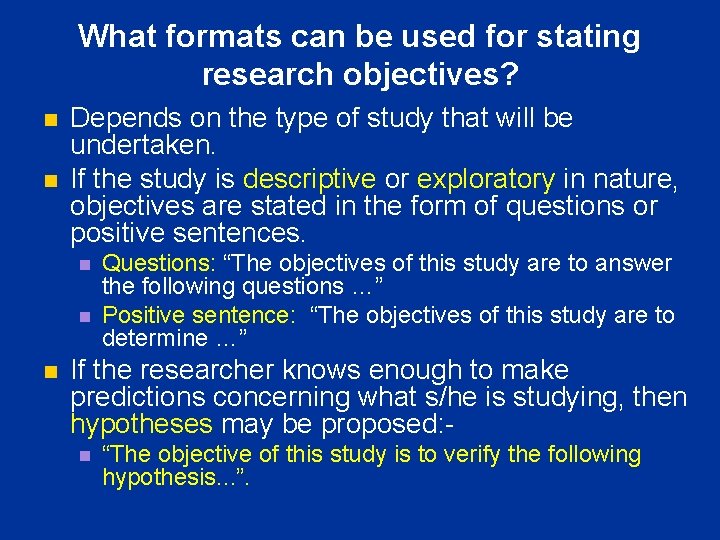 What formats can be used for stating research objectives?

• Depends on the type of study that will be undertaken.

• If the study is descriptive or exploratory in nature, objectives are stated in the form of questions or positive sentences.

• Questions: "The objectives of this study are to answer the following questions ..."

• Positive sentence: "The objectives of this study are to determine ..."

• If the researcher knows enough to make predictions concerning what s/he is studying, then hypotheses may be proposed:-

• "The objective of this study is to verify the following hypothesis...".